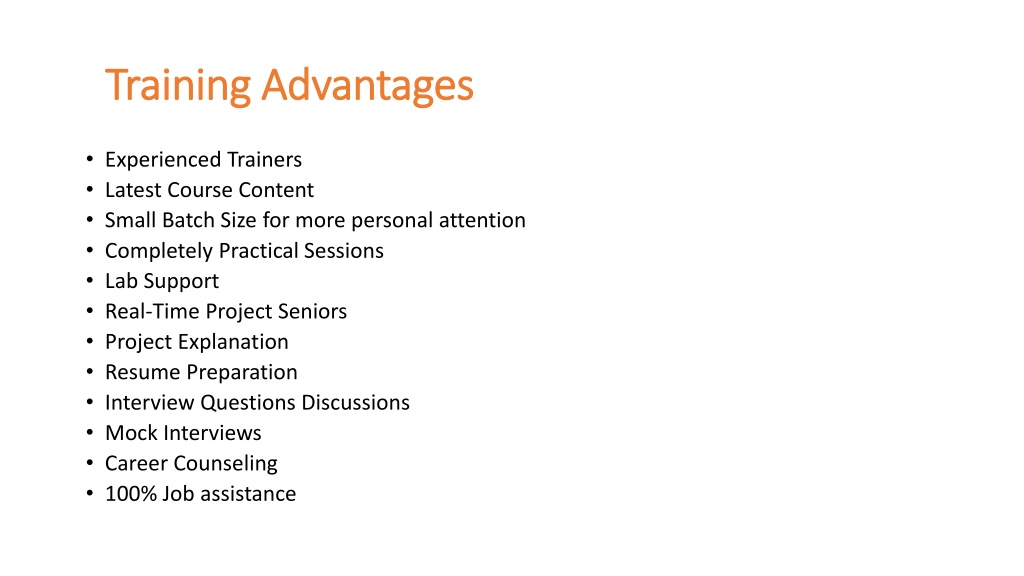 Training Advantages

• Experienced Trainers
• Latest Course Content
• Small Batch Size for more personal attention
• Completely Practical Sessions
• Lab Support
• Real-Time Project Seniors
• Project Explanation
• Resume Preparation
• Interview Questions Discussions
• Mock Interviews
• Career Counseling
• 100% Job assistance